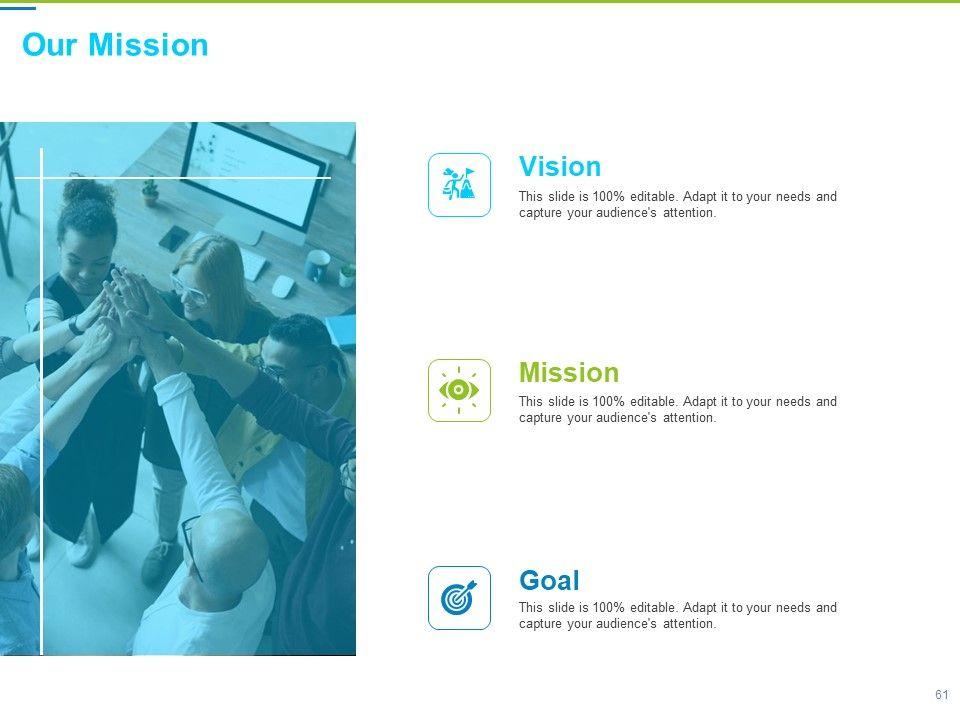 Our Mission

Vision
This slide is 100% editable. Adapt it to your needs and capture your audience's attention.

Mission
This slide is 100% editable. Adapt it to your needs and capture your audience's attention.

Goal
This slide is 100% editable. Adapt it to your needs and capture your audience's attention.

61